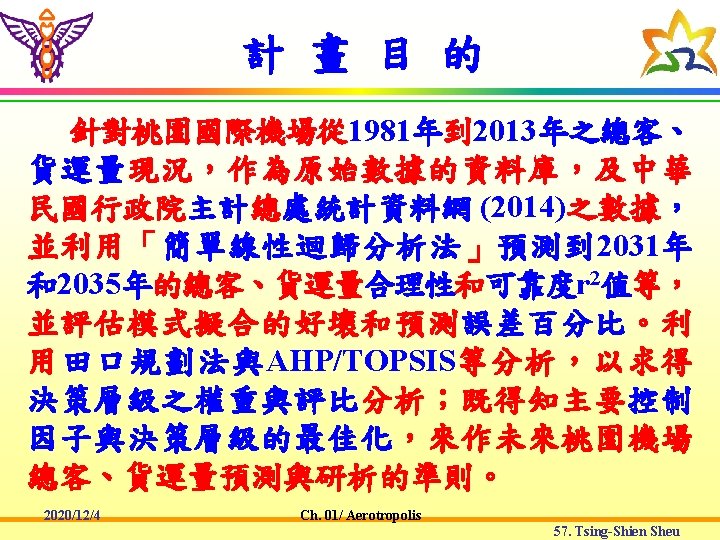 計 畫 目 的

針對桃園國際機場從1981年到2013年之總客、貨運量現況，作為原始數據的資料庫，及中華民國行政院主計總處統計資料網 (2014)之數據，並利用「簡單線性迴歸分析法」預測到2031年和2035年的總客、貨運量合理性和可靠度$r^2$值等，並評估模式擬合的好壞和預測誤差百分比。利用田口規劃法與AHP/TOPSIS等分析，以求得決策層級之權重與評比分析；既得知主要控制因子與決策層級的最佳化，來作未來桃園機場總客、貨運量預測與研析的準則。

2020/12/4

Ch. 01/ Aerotropolis

57. Tsing-Shien Sheu